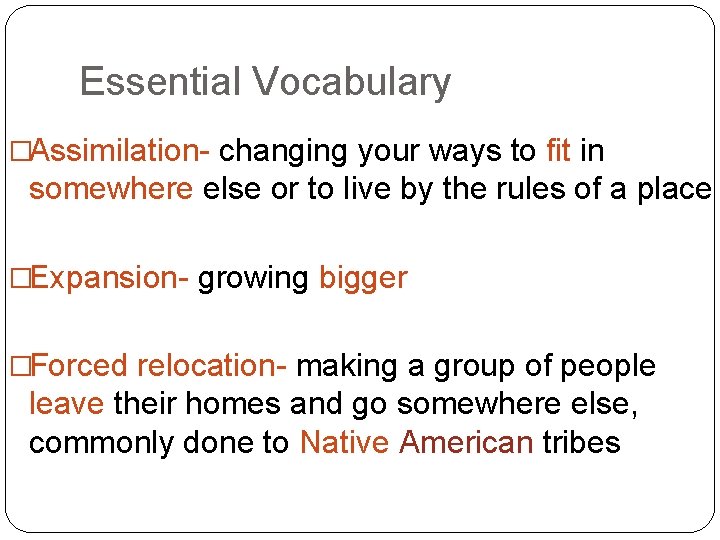 Essential Vocabulary

□Assimilation- changing your ways to fit in somewhere else or to live by the rules of a place

□Expansion- growing bigger

□Forced relocation- making a group of people leave their homes and go somewhere else, commonly done to Native American tribes